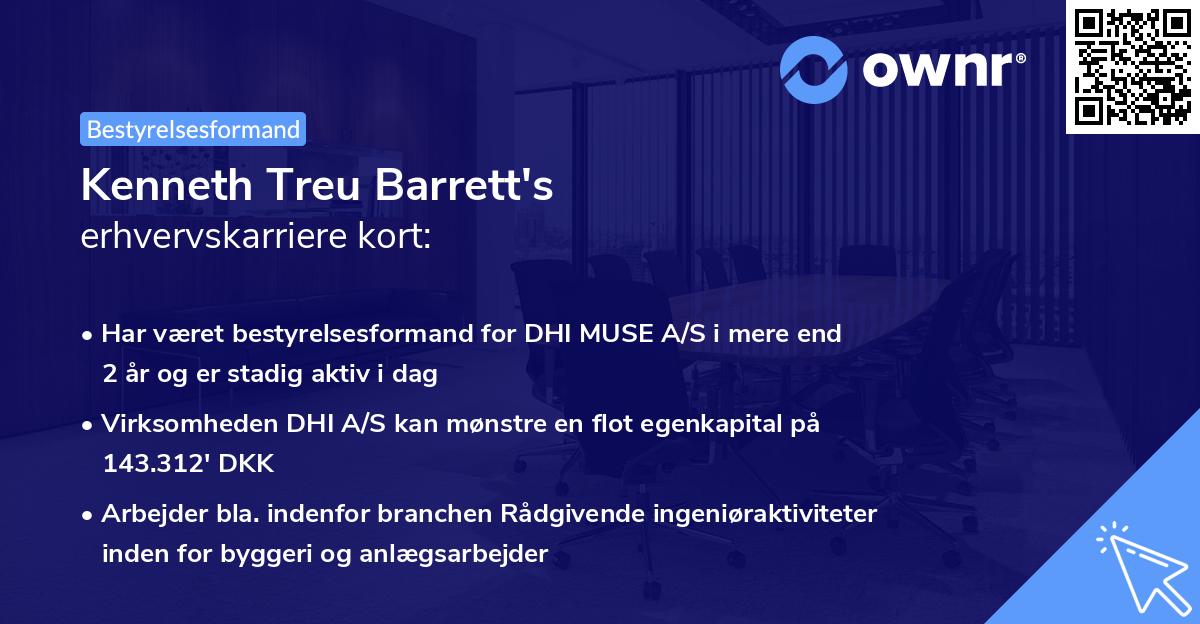 ownr®

Bestyrelsesformand

Kenneth Treu Barrett's
erhvervskarriere kort:

• Har været bestyrelsesformand for DHI MUSE A/S i mere end 2 år og er stadig aktiv i dag

• Virksomheden DHI A/S kan mønstre en flot egenkapital på 143.312' DKK

• Arbejder bla. indenfor branchen Rådgivende ingeniøraktiviteter inden for byggeri og anlægsarbejder